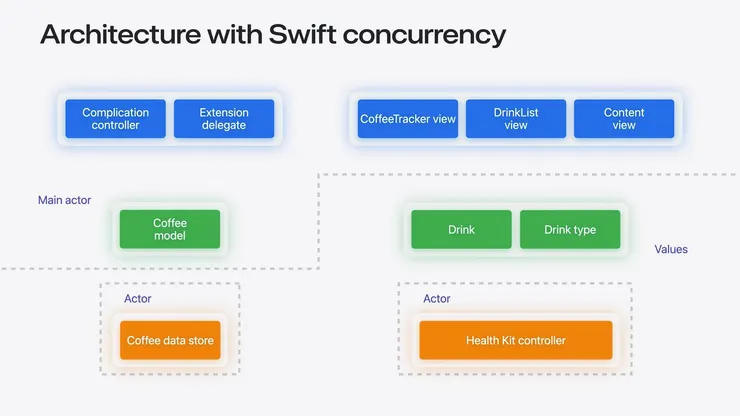 Architecture with Swift concurrency

Complication controller

Extension delegate

CoffeeTracker view

DrinkList view

Content view

Main actor

Coffee model

Drink

Drink type

Values

Actor

Coffee data store

Actor

Health Kit controller